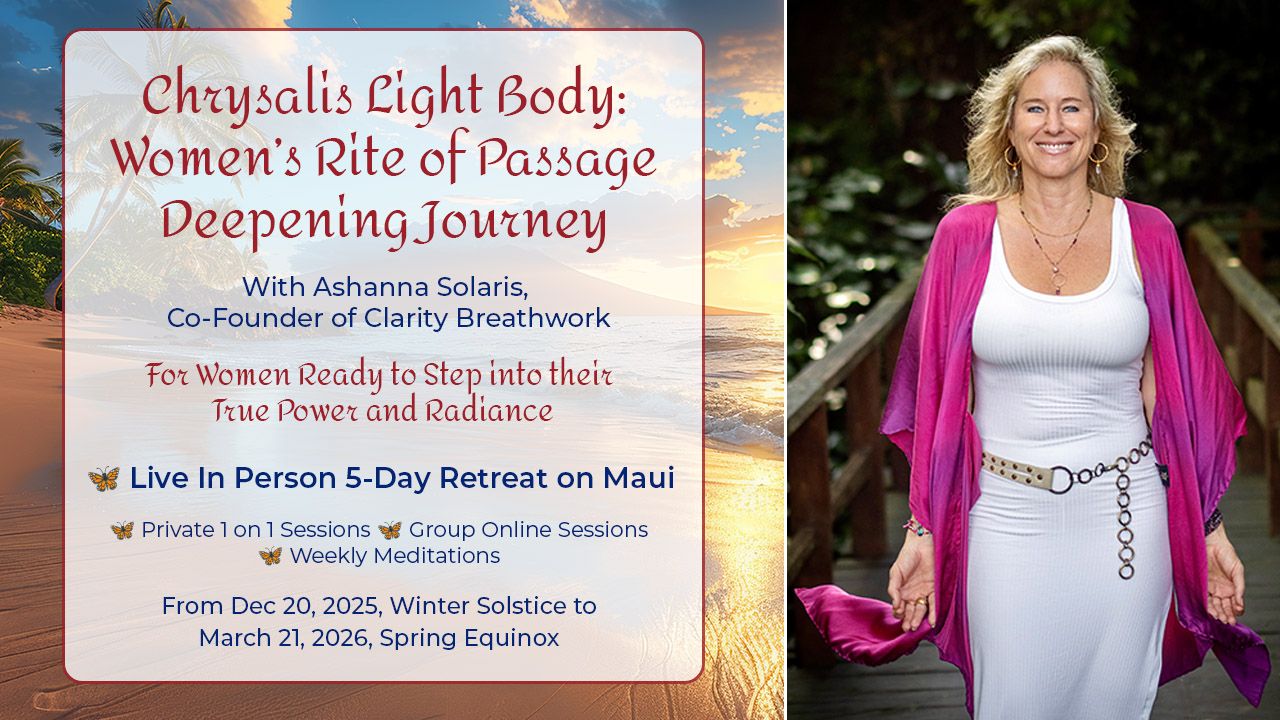 Chrysalis Light Body: Women's Rite of Passage Deepening Journey

With Ashanna Solaris, Co-Founder of Clarity Breathwork

For Women Ready to Step into their True Power and Radiance

🦋 Live In Person 5-Day Retreat on Maui

🦋 Private 1 on 1 Sessions 🦋 Group Online Sessions
🦋 Weekly Meditations

From Dec 20, 2025, Winter Solstice to March 21, 2026, Spring Equinox